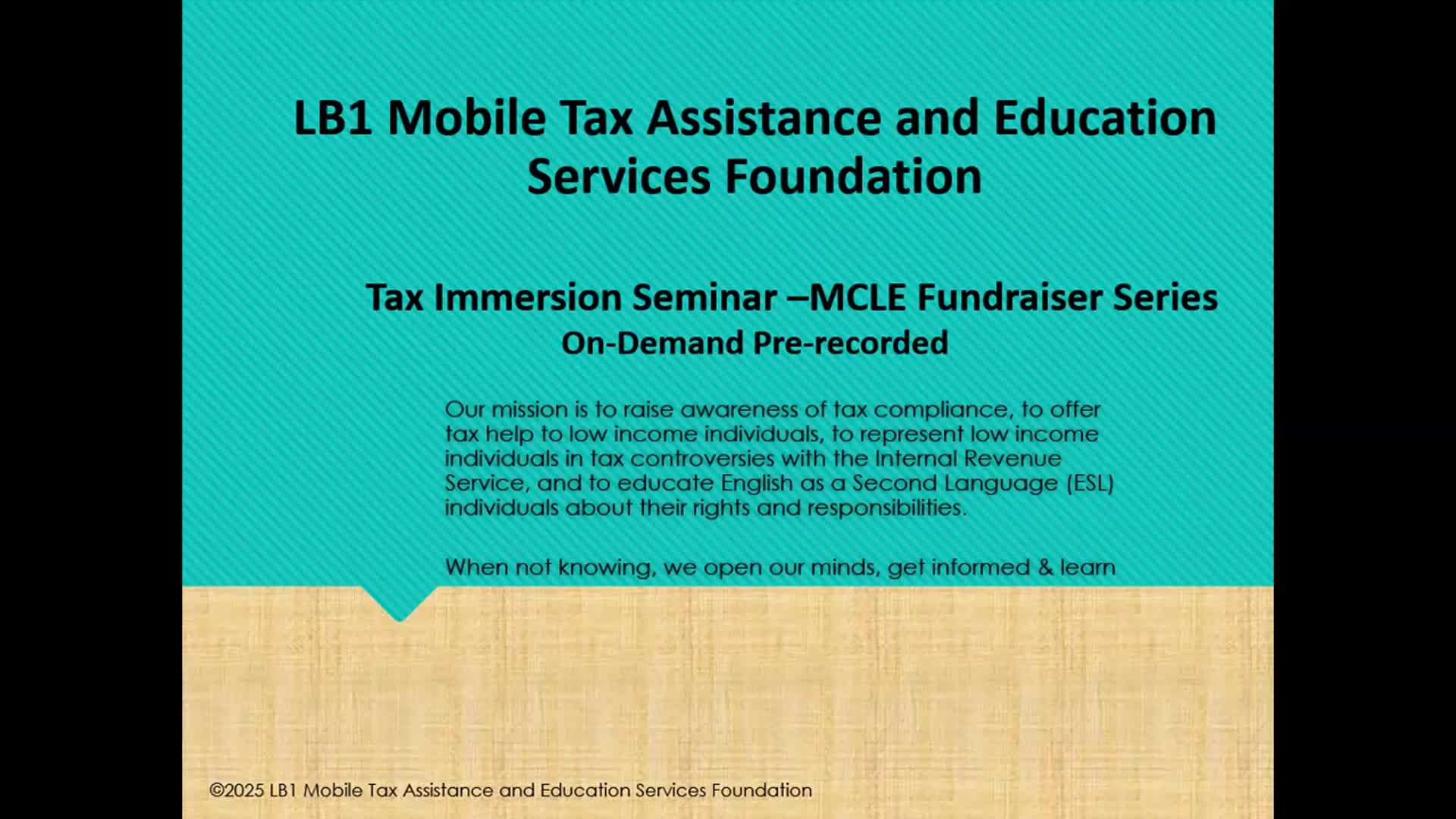 LB1 Mobile Tax Assistance and Education Services Foundation

Tax Immersion Seminar –MCLE Fundraiser Series
On-Demand Pre-recorded

Our mission is to raise awareness of tax compliance, to offer tax help to low income individuals, to represent low income individuals in tax controversies with the Internal Revenue Service, and to educate English as a Second Language (ESL) individuals about their rights and responsibilities.

When not knowing, we open our minds, get informed & learn

©2025 LB1 Mobile Tax Assistance and Education Services Foundation